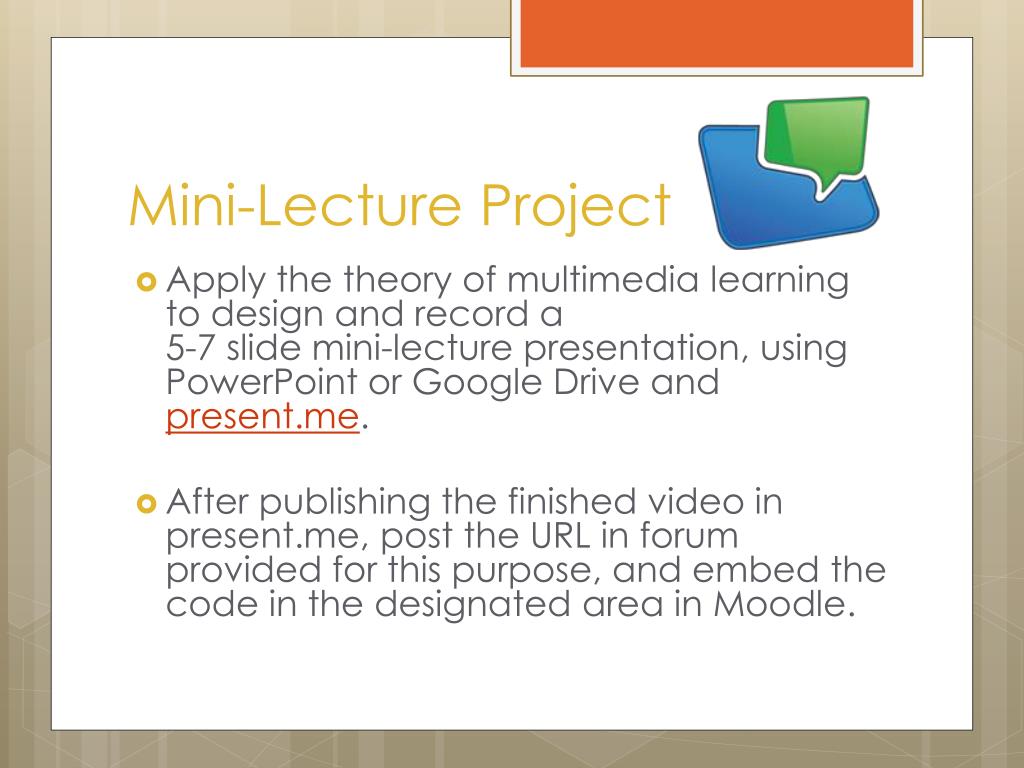 Mini-Lecture Project

Apply the theory of multimedia learning to design and record a 5-7 slide mini-lecture presentation, using PowerPoint or Google Drive and present.me.

After publishing the finished video in present.me, post the URL in forum provided for this purpose, and embed the code in the designated area in Moodle.